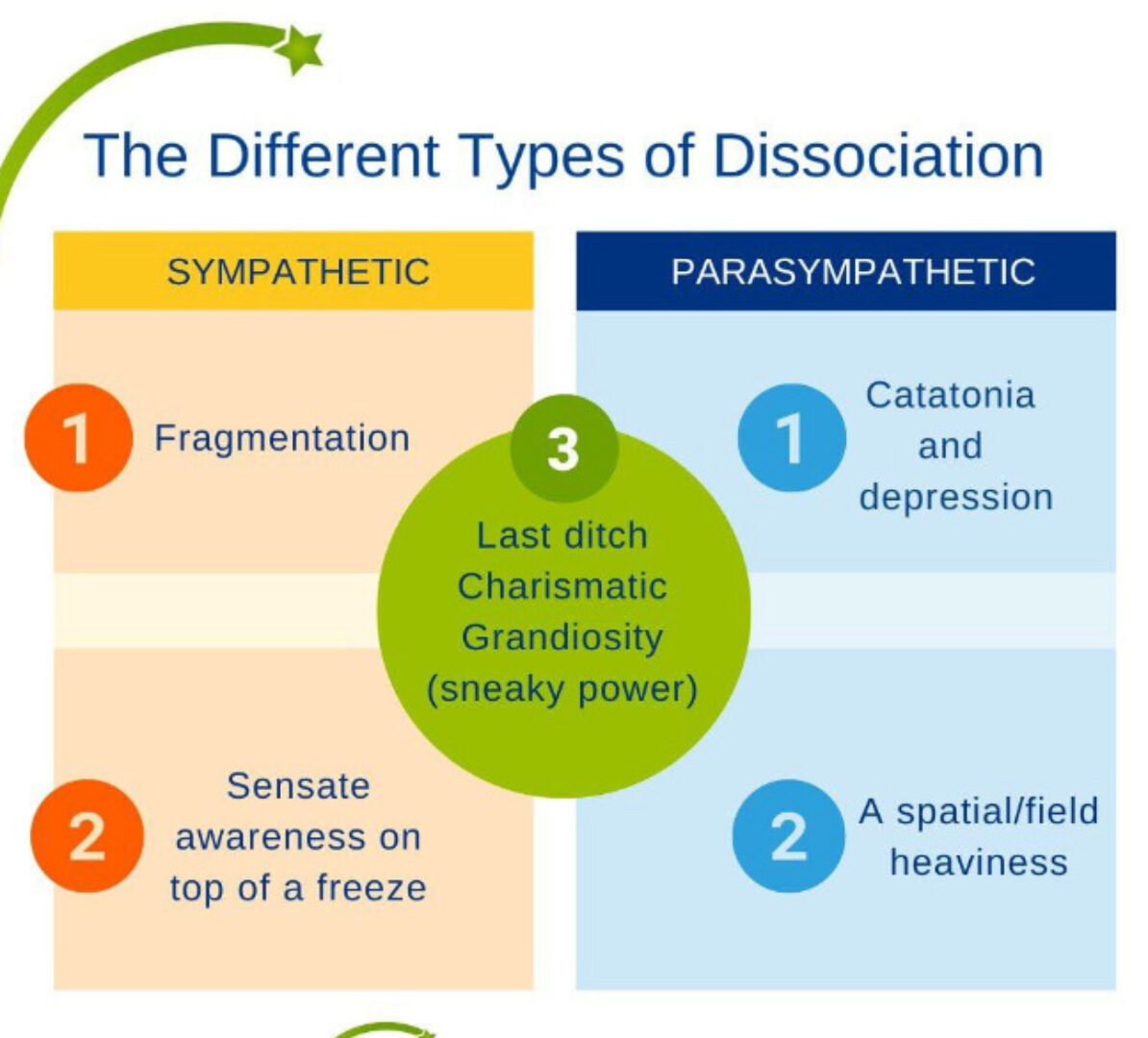 The Different Types of Dissociation

SYMPATHETIC

1 Fragmentation

2 Sensate awareness on top of a freeze

3 Last ditch Charismatic Grandiosity (sneaky power)

PARASYMPATHETIC

1 Catatonia and depression

2 A spatial/field heaviness